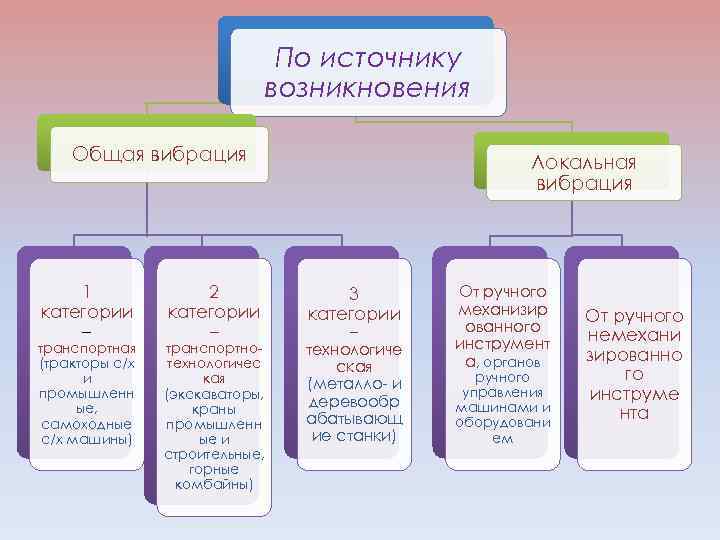 По источнику возникновения

Общая вибрация

Локальная вибрация

1 категории – транспортная (тракторы с/х и промышленные, самоходные с/х машины)

2 категории – транспортно-технологическая (экскаваторы, краны промышленные и строительные, горные комбайны)

3 категории – технологическая (металло- и деревообрабатывающие станки)

От ручного механизированного инструмента, органов ручного управления машинами и оборудованием

От ручного немеханизированного инструмента